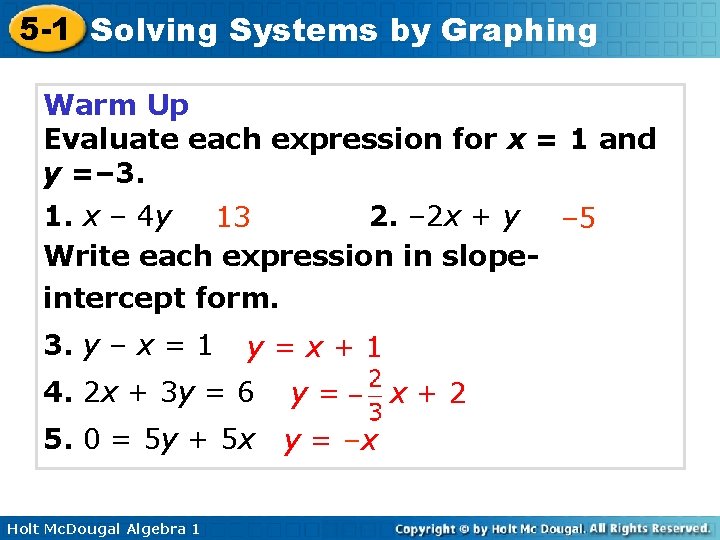 5-1 Solving Systems by Graphing

Warm Up

Evaluate each expression for $x = 1$ and $y = -3$.

1. $x - 4y$ 13

2. $-2x + y$ $-5$

Write each expression in slope-intercept form.

3. $y - x = 1$ $y = x + 1$

4. $2x + 3y = 6$ $y = -\frac{2}{3}x + 2$

5. $0 = 5y + 5x$ $y = -x$

Holt McDougal Algebra 1

Copyright © by Holt Mc Dougal. All Rights Reserved.